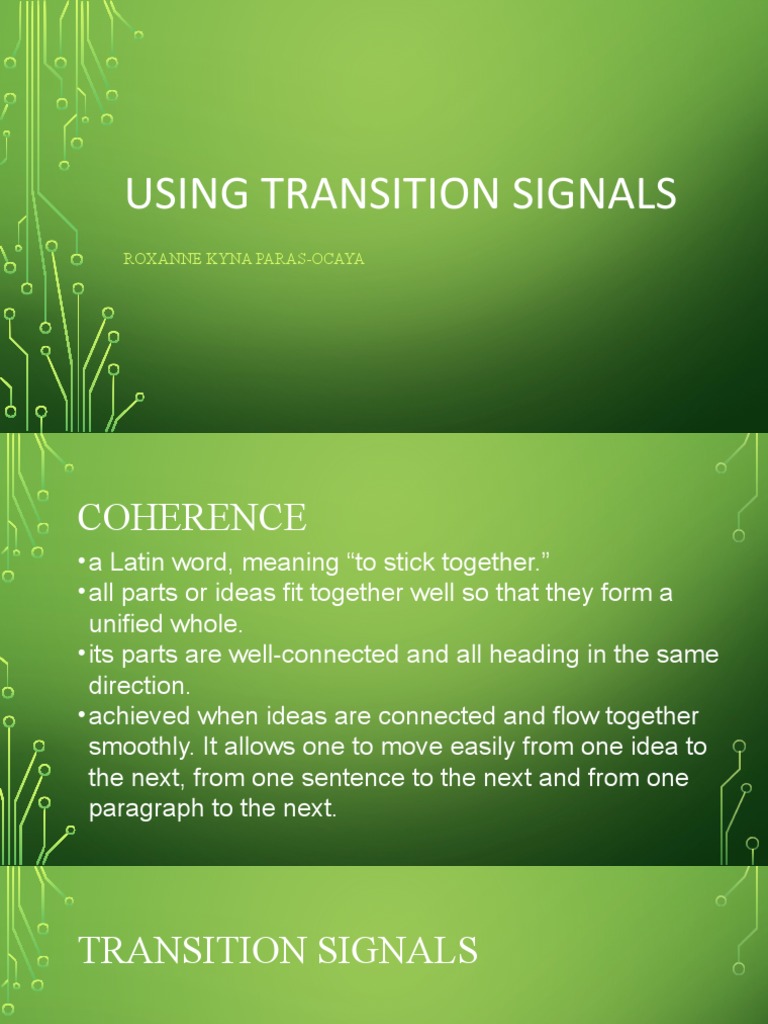 USING TRANSITION SIGNALS

ROXANNE KYNA PARAS-OCAYA

COHERENCE

•a Latin word, meaning “to stick together.”
•all parts or ideas fit together well so that they form a unified whole.
•its parts are well-connected and all heading in the same direction.
•achieved when ideas are connected and flow together smoothly. It allows one to move easily from one idea to the next, from one sentence to the next and from one paragraph to the next.

TRANSITION SIGNALS